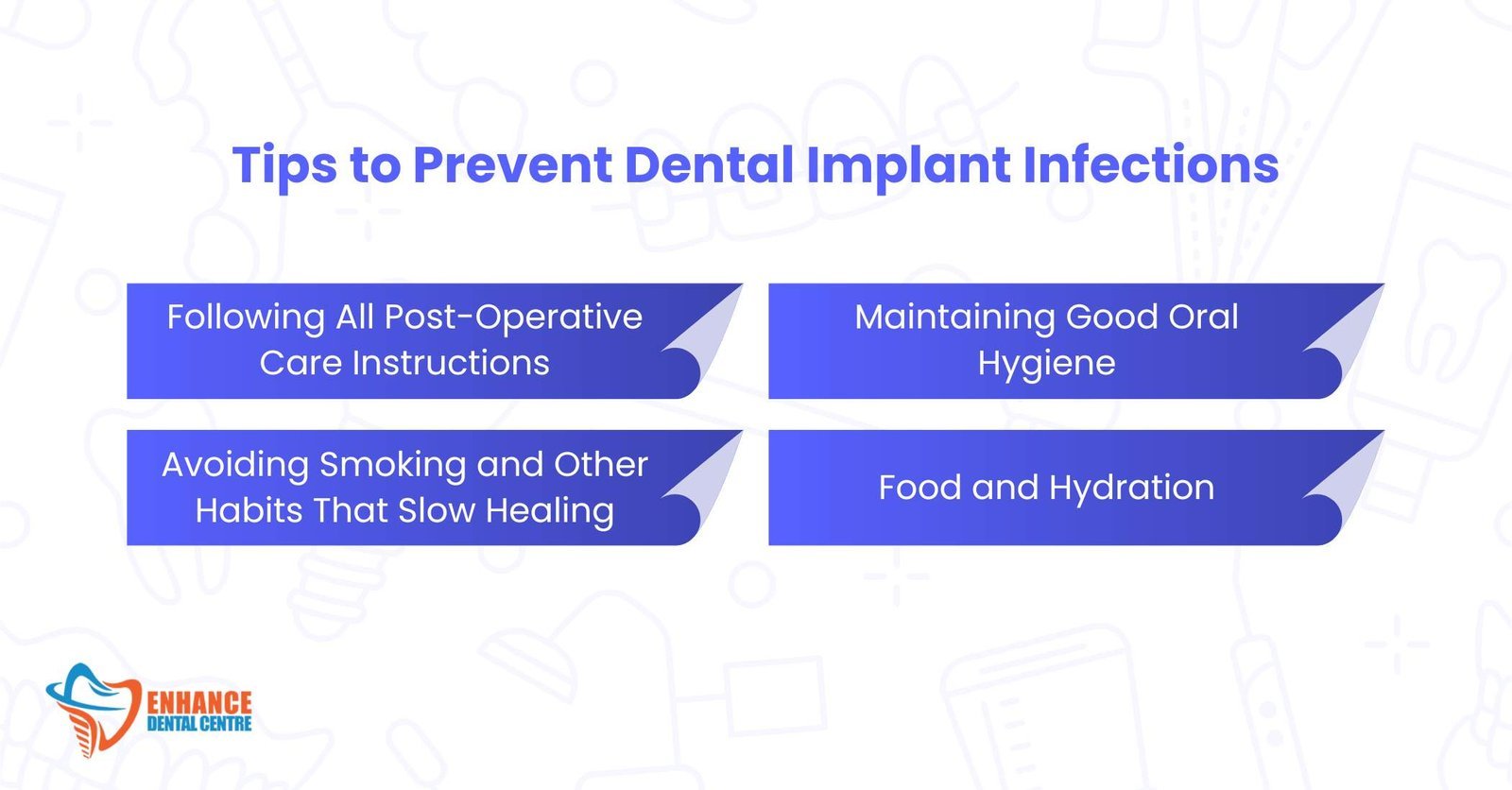 Tips to Prevent Dental Implant Infections

Following All Post-Operative Care Instructions

Maintaining Good Oral Hygiene

Avoiding Smoking and Other Habits That Slow Healing

Food and Hydration

ENHANCE DENTAL CENTRE